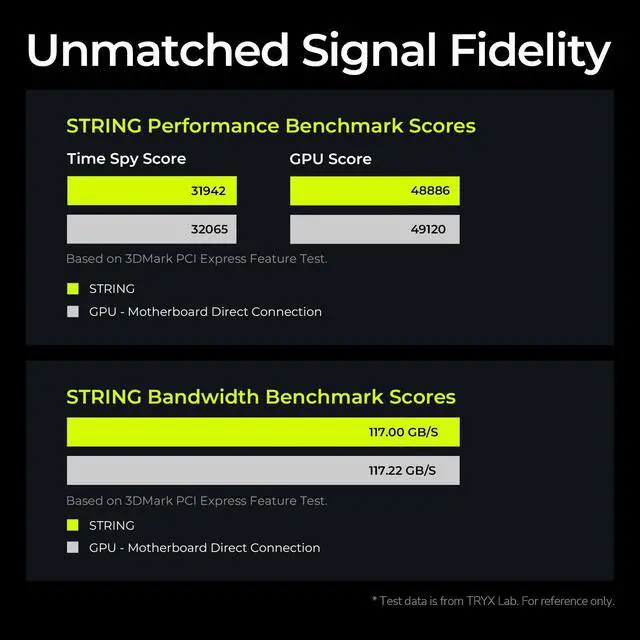 Unmatched Signal Fidelity

STRING Performance Benchmark Scores

Time Spy Score

31942

32065

GPU Score

48886

49120

Based on 3DMark PCI Express Feature Test.

STRING

GPU - Motherboard Direct Connection

STRING Bandwidth Benchmark Scores

117.00 GB/S

117.22 GB/S

Based on 3DMark PCI Express Feature Test.

STRING

GPU - Motherboard Direct Connection

* Test data is from TRYX Lab. For reference only.